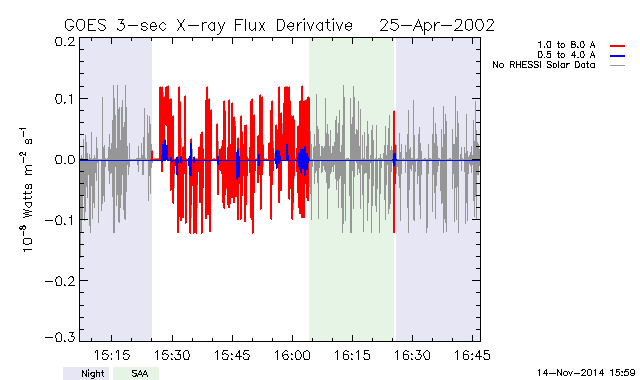 GOES 3-sec X-ray Flux Derivative 25-Apr-2002

1.0 to 8.0 A
0.5 to 4.0 A
No RHESSI Solar Data

$10^{-8}$ Watts $m^{-2}$ $s^{-1}$

0.2
0.1
0.0
-0.1
-0.2
-0.3

15:15
15:30
15:45
16:00
16:15
16:30
16:45

Night
SAA

14-Nov-2014 15:59